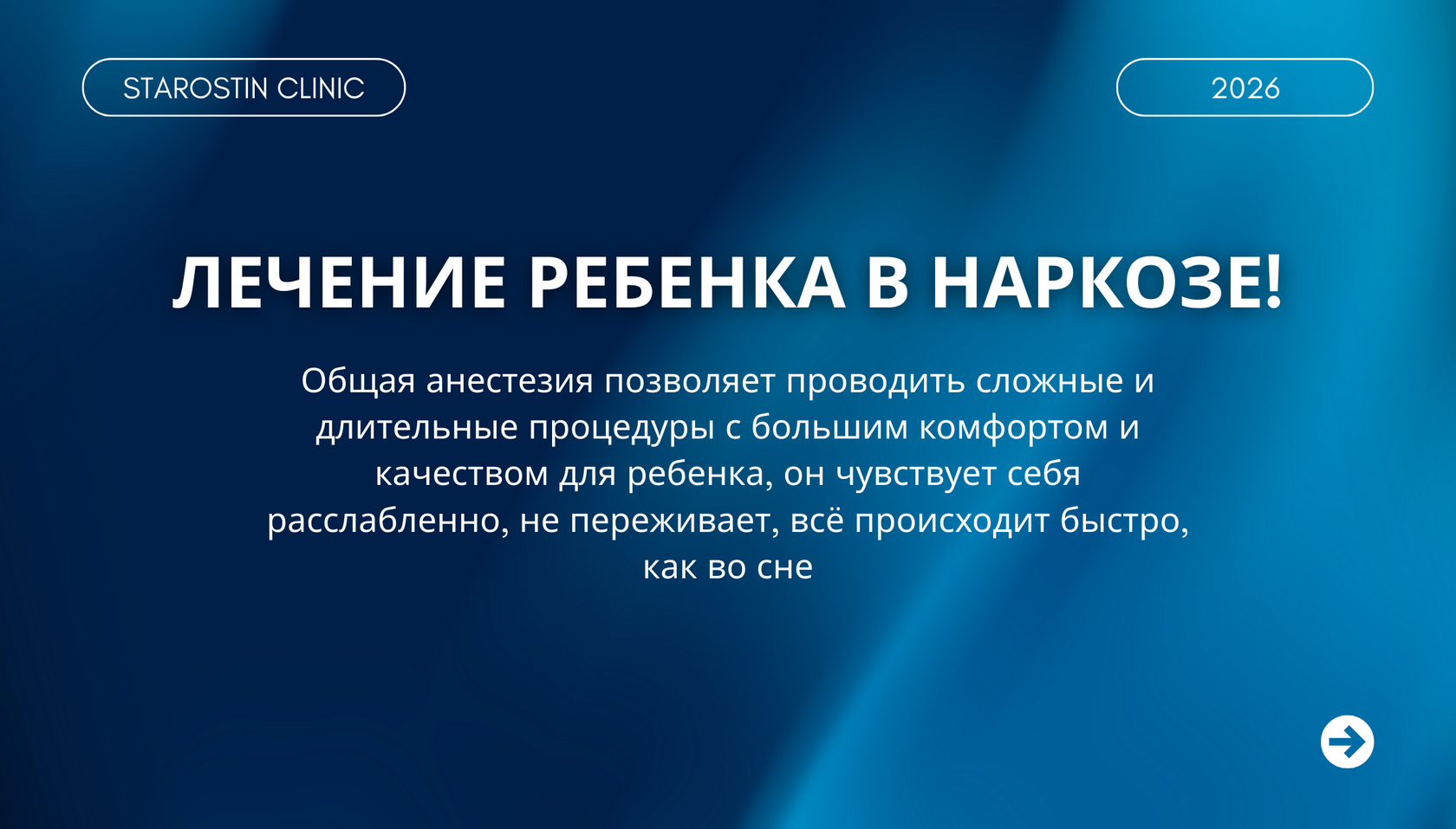 STAROSTIN CLINIC

2026

ЛЕЧЕНИЕ РЕБЕНКА В НАРКОЗЕ!

Общая анестезия позволяет проводить сложные и длительные процедуры с большим комфортом и качеством для ребенка, он чувствует себя расслабленно, не переживает, всё происходит быстро, как во сне